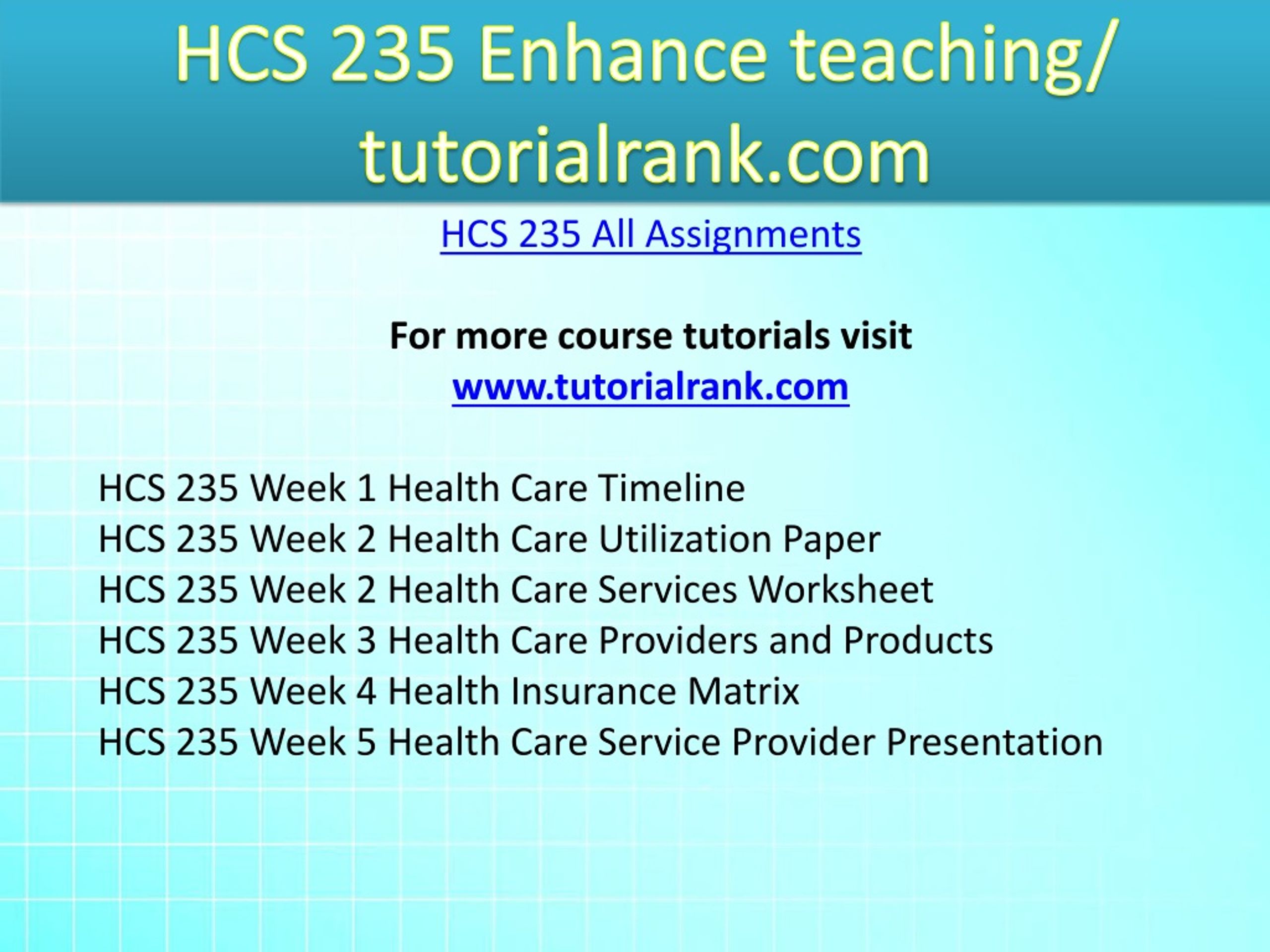 HCS 235 Enhance teaching/ tutorialrank.com

HCS 235 All Assignments

For more course tutorials visit
www.tutorialrank.com

HCS 235 Week 1 Health Care Timeline
HCS 235 Week 2 Health Care Utilization Paper
HCS 235 Week 2 Health Care Services Worksheet
HCS 235 Week 3 Health Care Providers and Products
HCS 235 Week 4 Health Insurance Matrix
HCS 235 Week 5 Health Care Service Provider Presentation